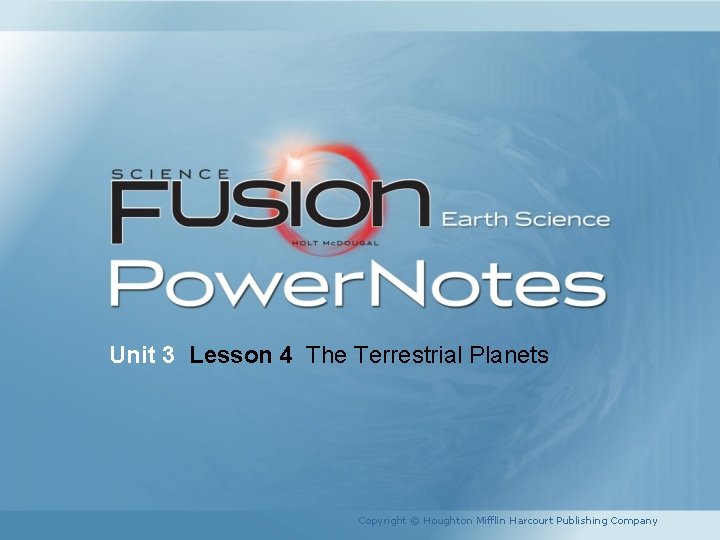 SCIENCE FUSION HOLT McDOUGAL Earth Science

PowerNotes

Unit 3 Lesson 4 The Terrestrial Planets

Copyright © Houghton Mifflin Harcourt Publishing Company